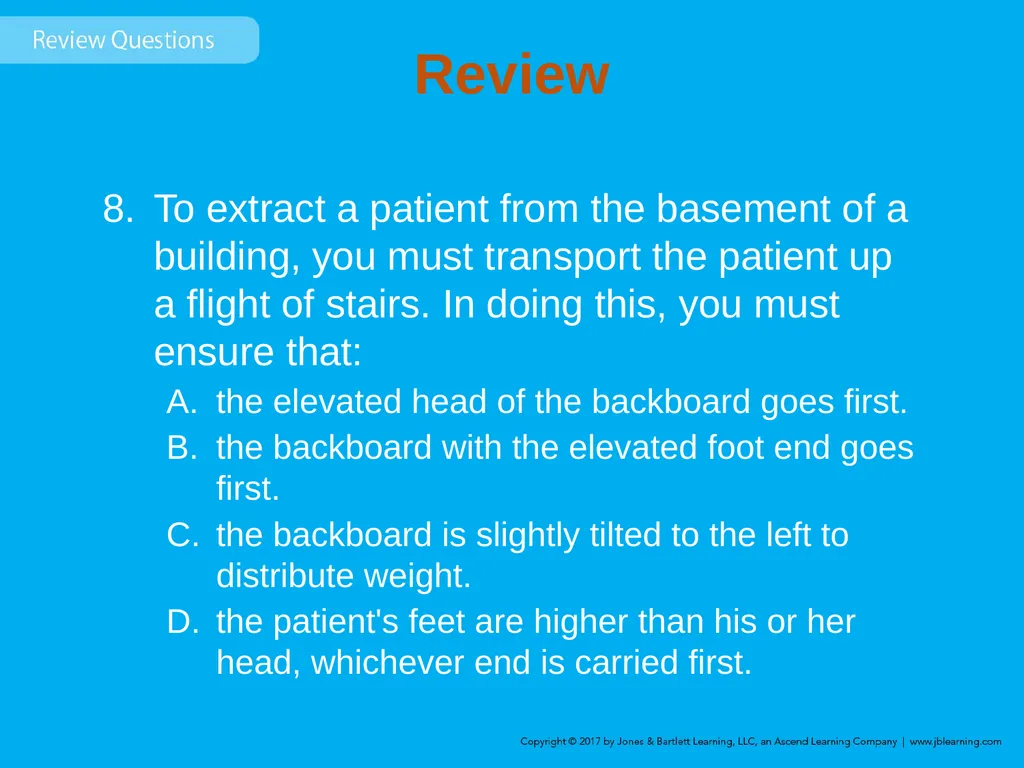 Review Questions

Review

8. To extract a patient from the basement of a building, you must transport the patient up a flight of stairs. In doing this, you must ensure that:

A. the elevated head of the backboard goes first.

B. the backboard with the elevated foot end goes first.

C. the backboard is slightly tilted to the left to distribute weight.

D. the patient's feet are higher than his or her head, whichever end is carried first.

Copyright © 2017 by Jones & Bartlett Learning, LLC, an Ascend Learning Company | www.jblearning.com